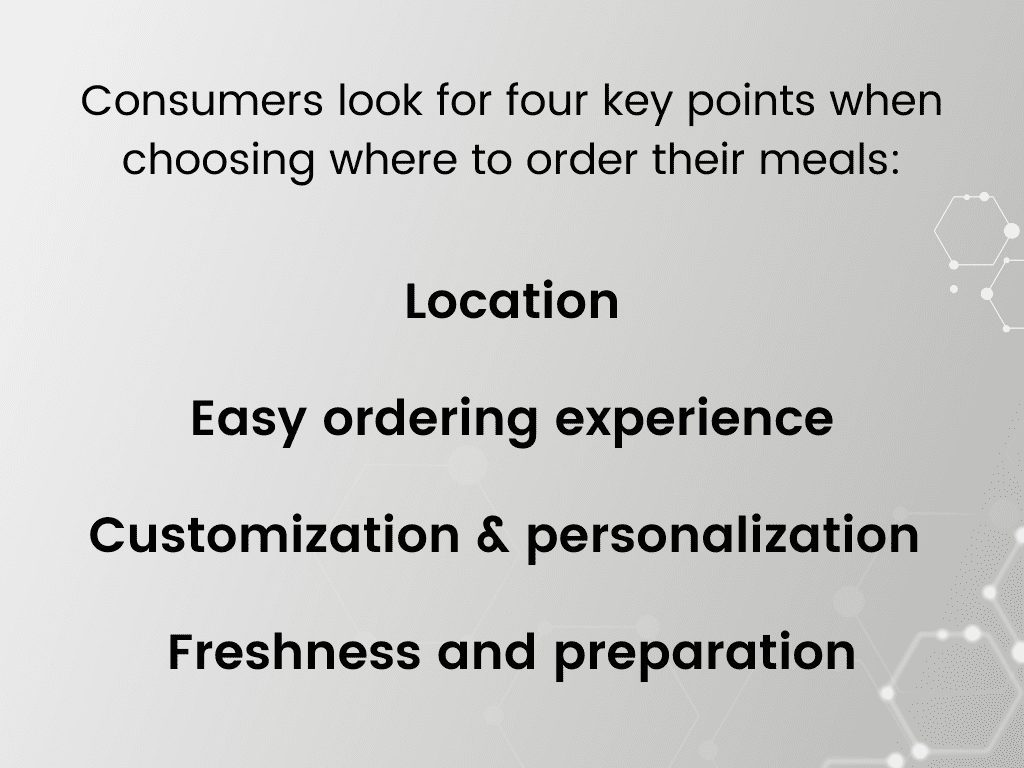 Consumers look for four key points when choosing where to order their meals:

Location

Easy ordering experience

Customization & personalization

Freshness and preparation